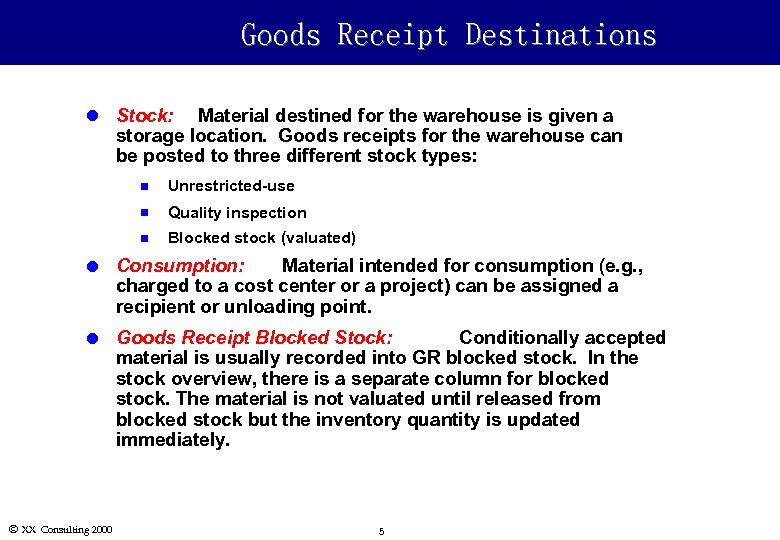 Goods Receipt Destinations

Stock: Material destined for the warehouse is given a storage location. Goods receipts for the warehouse can be posted to three different stock types:

Unrestricted-use

Quality inspection

Blocked stock (valuated)

Consumption: Material intended for consumption (e.g., charged to a cost center or a project) can be assigned a recipient or unloading point.

Goods Receipt Blocked Stock: Conditionally accepted material is usually recorded into GR blocked stock. In the stock overview, there is a separate column for blocked stock. The material is not valuated until released from blocked stock but the inventory quantity is updated immediately.

© XX Consulting 2000

5